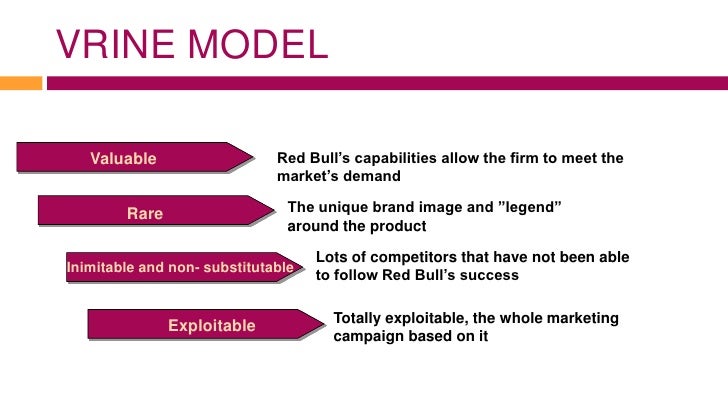 VRINE MODEL

Valuable

Red Bull’s capabilities allow the firm to meet the market’s demand

Rare

The unique brand image and ”legend” around the product

Inimitable and non- substitutable

Lots of competitors that have not been able to follow Red Bull’s success

Exploitable

Totally exploitable, the whole marketing campaign based on it